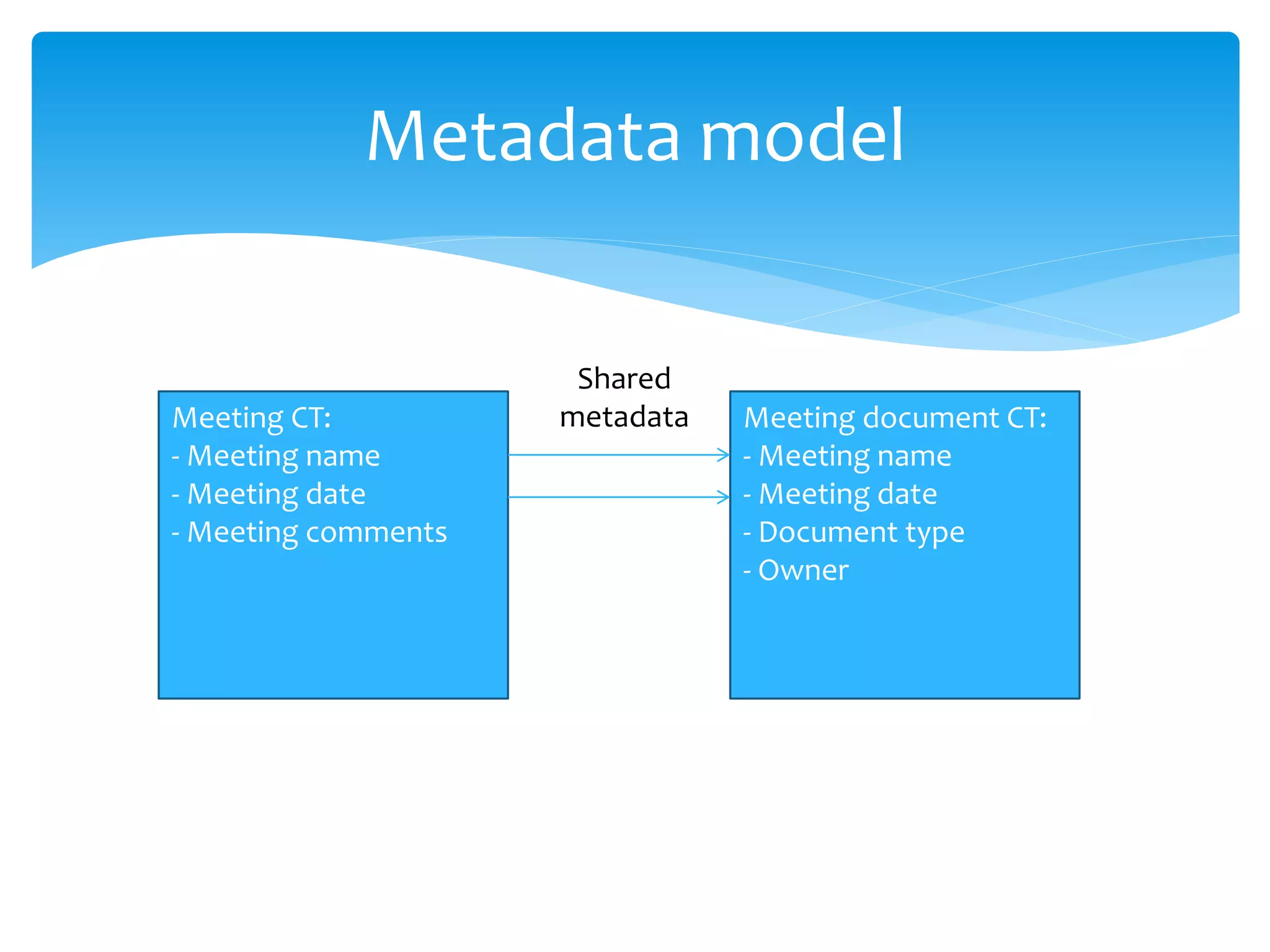 Metadata model

Meeting CT:
- Meeting name
- Meeting date
- Meeting comments

Shared metadata

Meeting document CT:
- Meeting name
- Meeting date
- Document type
- Owner